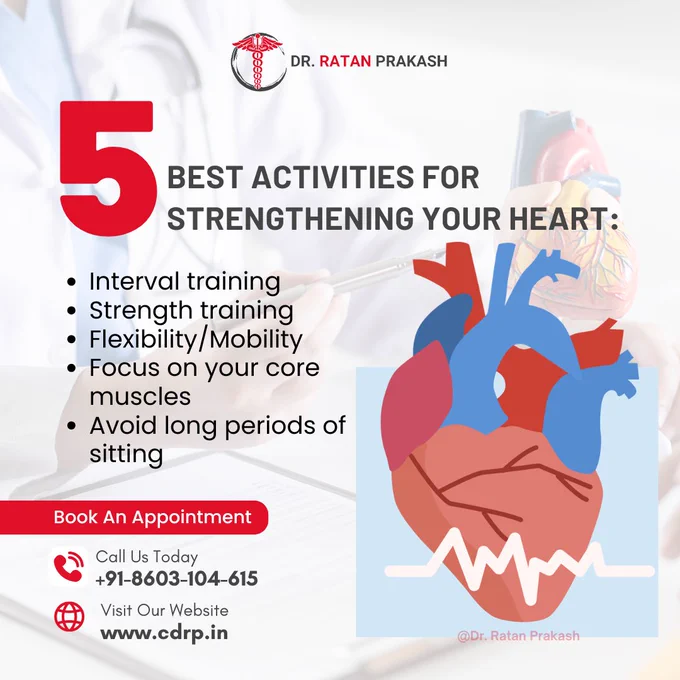 DR. RATAN PRAKASH

5 BEST ACTIVITIES FOR STRENGTHENING YOUR HEART:

• Interval training
• Strength training
• Flexibility/Mobility
• Focus on your core muscles
• Avoid long periods of sitting

Book An Appointment

Call Us Today
+91-8603-104-615

Visit Our Website
www.cdrp.in

@Dr. Ratan Prakash